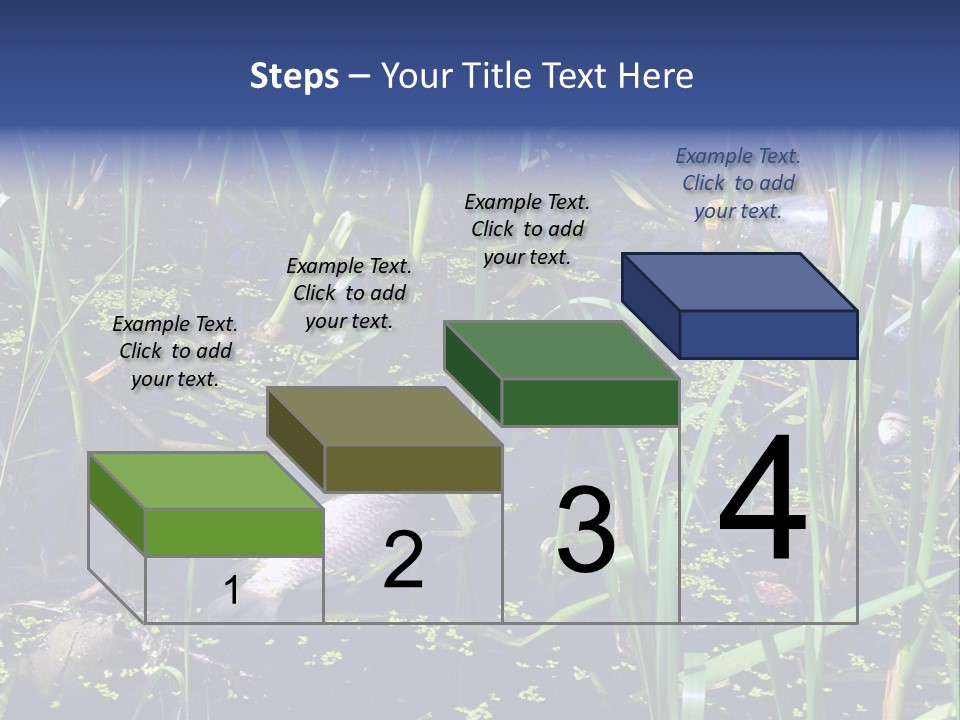 Steps – Your Title Text Here

Example Text. Click to add your text.

Example Text. Click to add your text.

Example Text. Click to add your text.

Example Text. Click to add your text.

1

2

3

4